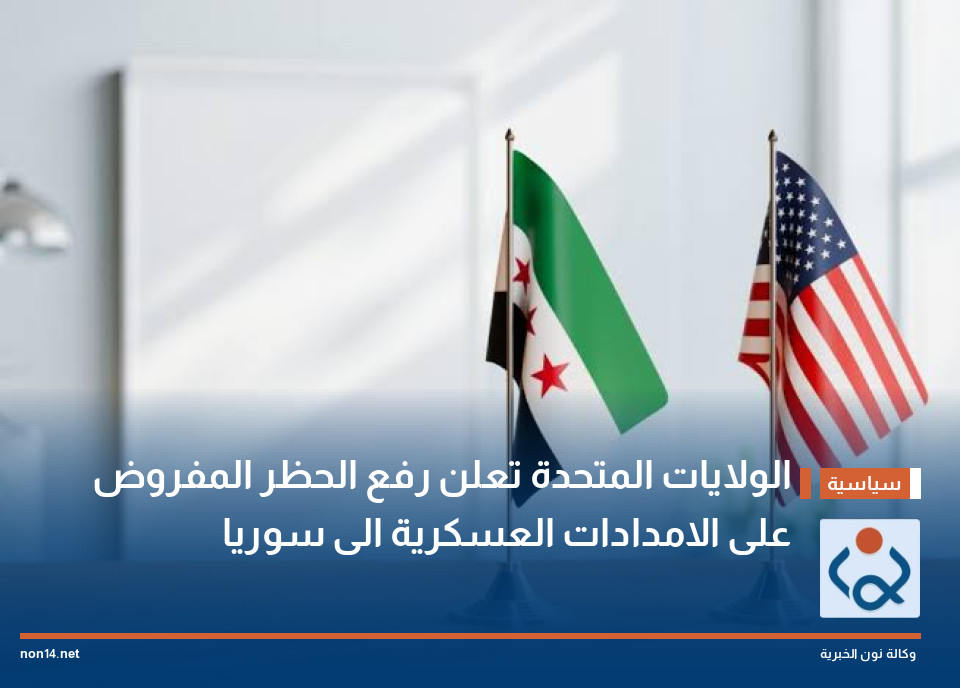 سياسية

الولايات المتحدة تعلن رفع الحظر المفروض على الامدادات العسكرية الى سوريا

وكالة نون الخبرية

non14.net